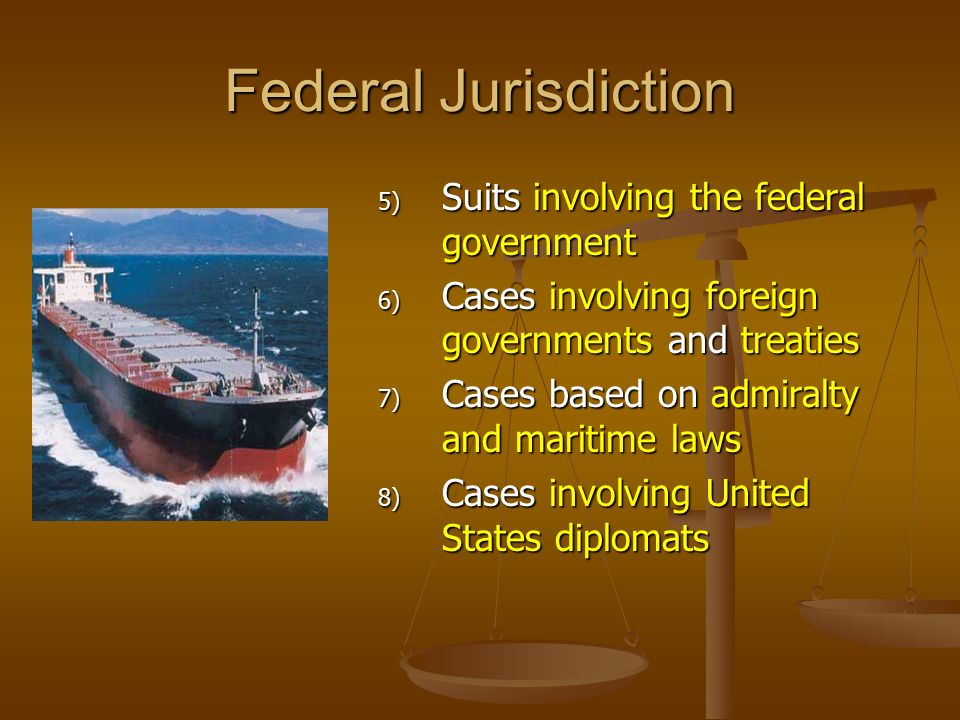 Federal Jurisdiction

5) Suits involving the federal government
6) Cases involving foreign governments and treaties
7) Cases based on admiralty and maritime laws
8) Cases involving United States diplomats